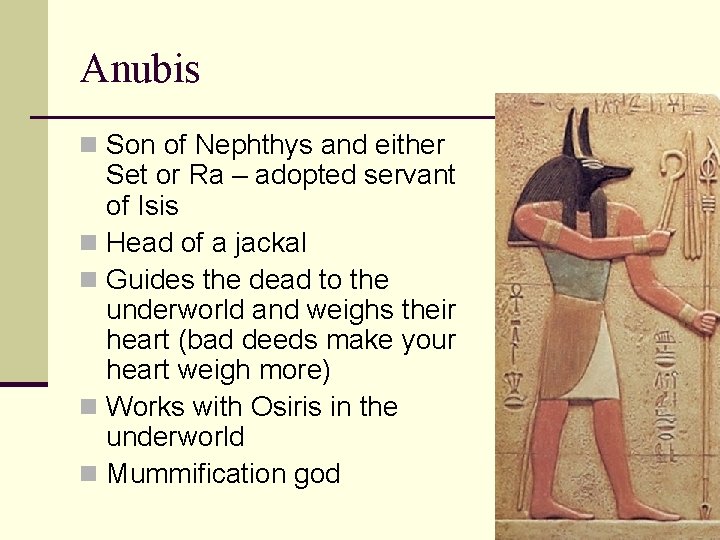 Anubis

- Son of Nephthys and either Set or Ra – adopted servant of Isis
- Head of a jackal
- Guides the dead to the underworld and weighs their heart (bad deeds make your heart weigh more)
- Works with Osiris in the underworld
- Mummification god